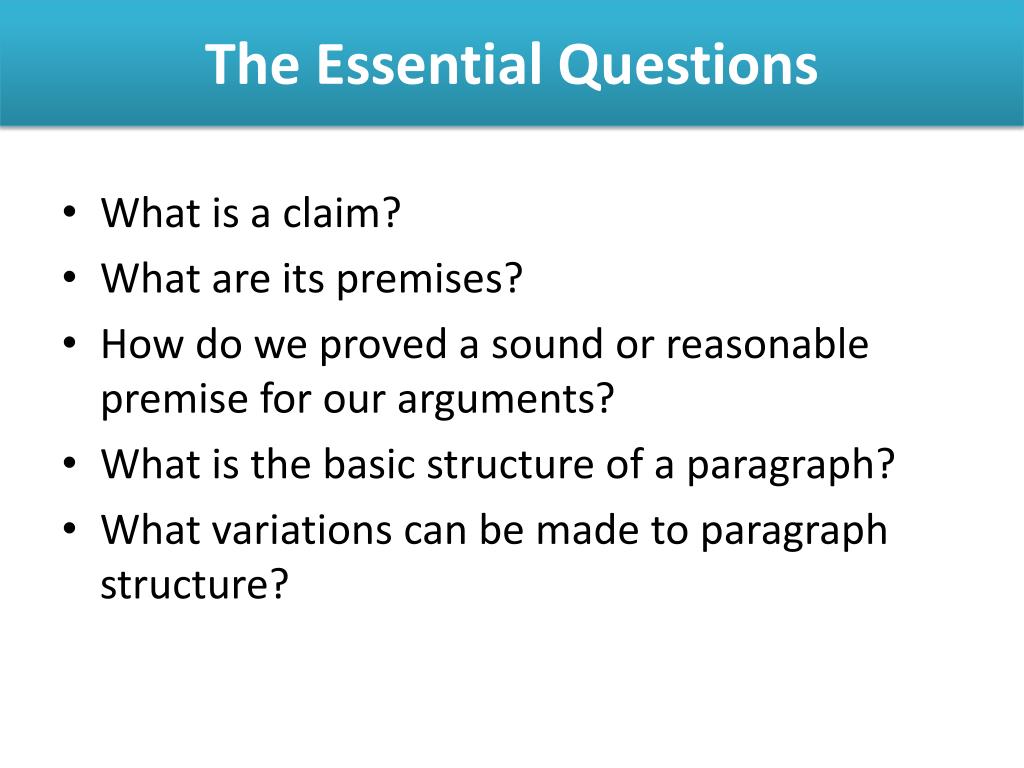 The Essential Questions

• What is a claim?
• What are its premises?
• How do we proved a sound or reasonable premise for our arguments?
• What is the basic structure of a paragraph?
• What variations can be made to paragraph structure?